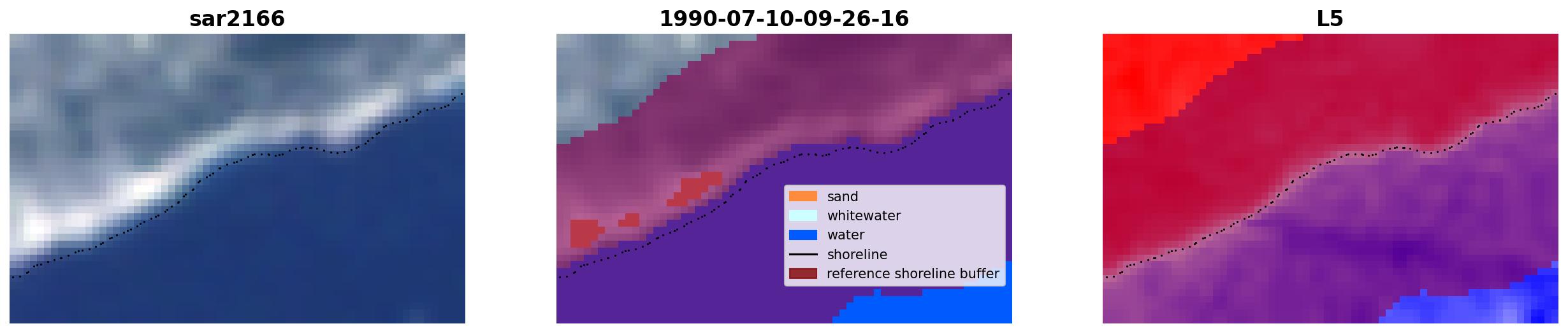 sar2166

1990-07-10-09-26-16

sand
whitewater
water
shoreline
reference shoreline buffer

L5